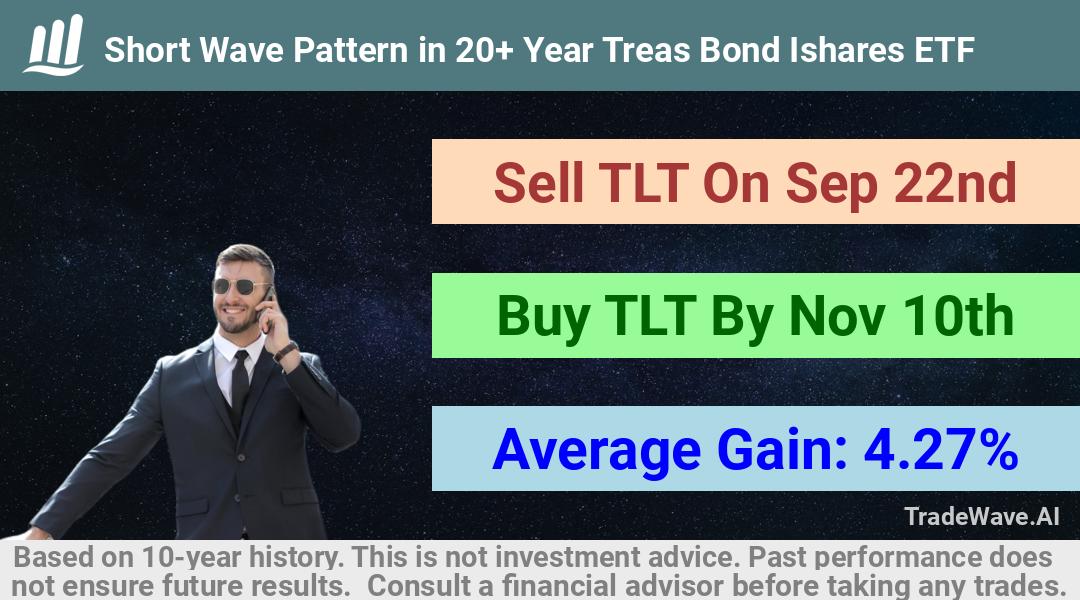 Short Wave Pattern in 20+ Year Treas Bond Ishares ETF

Sell TLT On Sep 22nd

Buy TLT By Nov 10th

Average Gain: 4.27%

TradeWave.AI

Based on 10-year history. This is not investment advice. Past performance does not ensure future results. Consult a financial advisor before taking any trades.